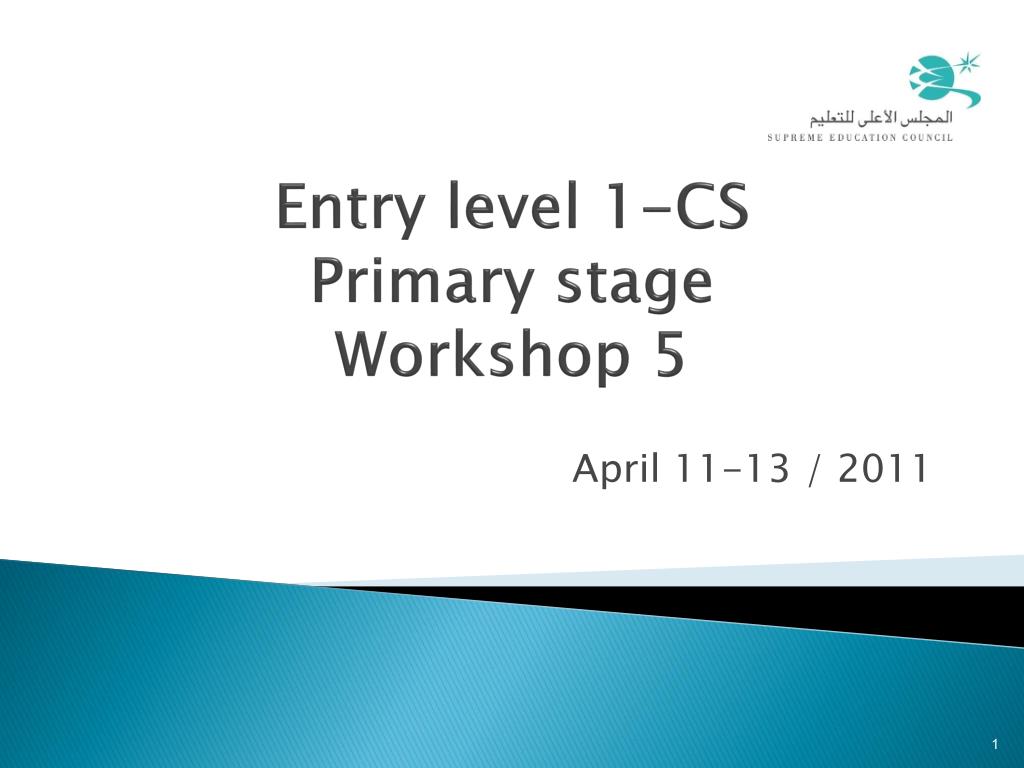 المجلس الأعلى للتعليم
SUPREME EDUCATION COUNCIL

Entry level 1-CS
Primary stage
Workshop 5

April 11-13 / 2011

1